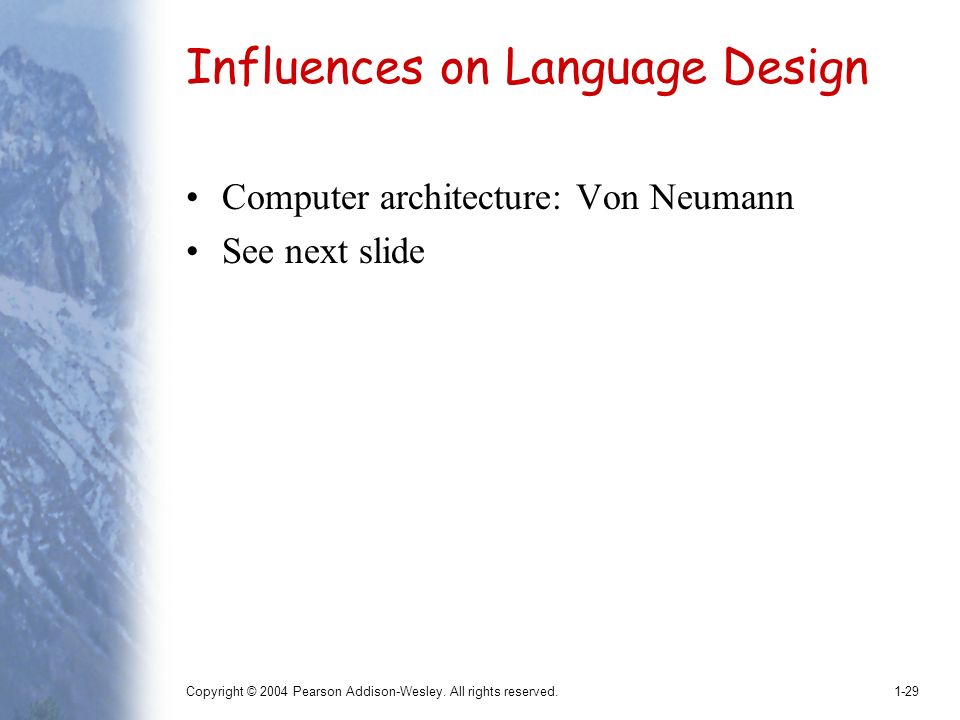 Influences on Language Design

• Computer architecture: Von Neumann
• See next slide

Copyright © 2004 Pearson Addison-Wesley. All rights reserved.

1-29